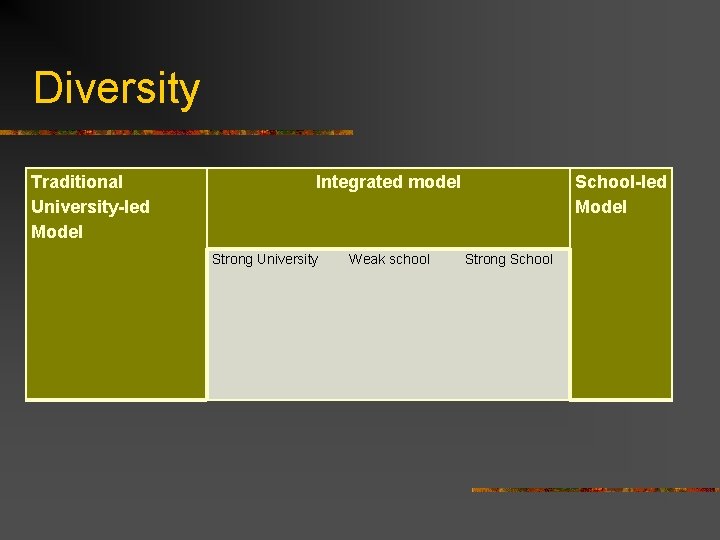 Diversity

| Traditional University-led Model | Integrated model | School-led Model |
|---|---|---|
| | Strong University Weak school Strong School | |